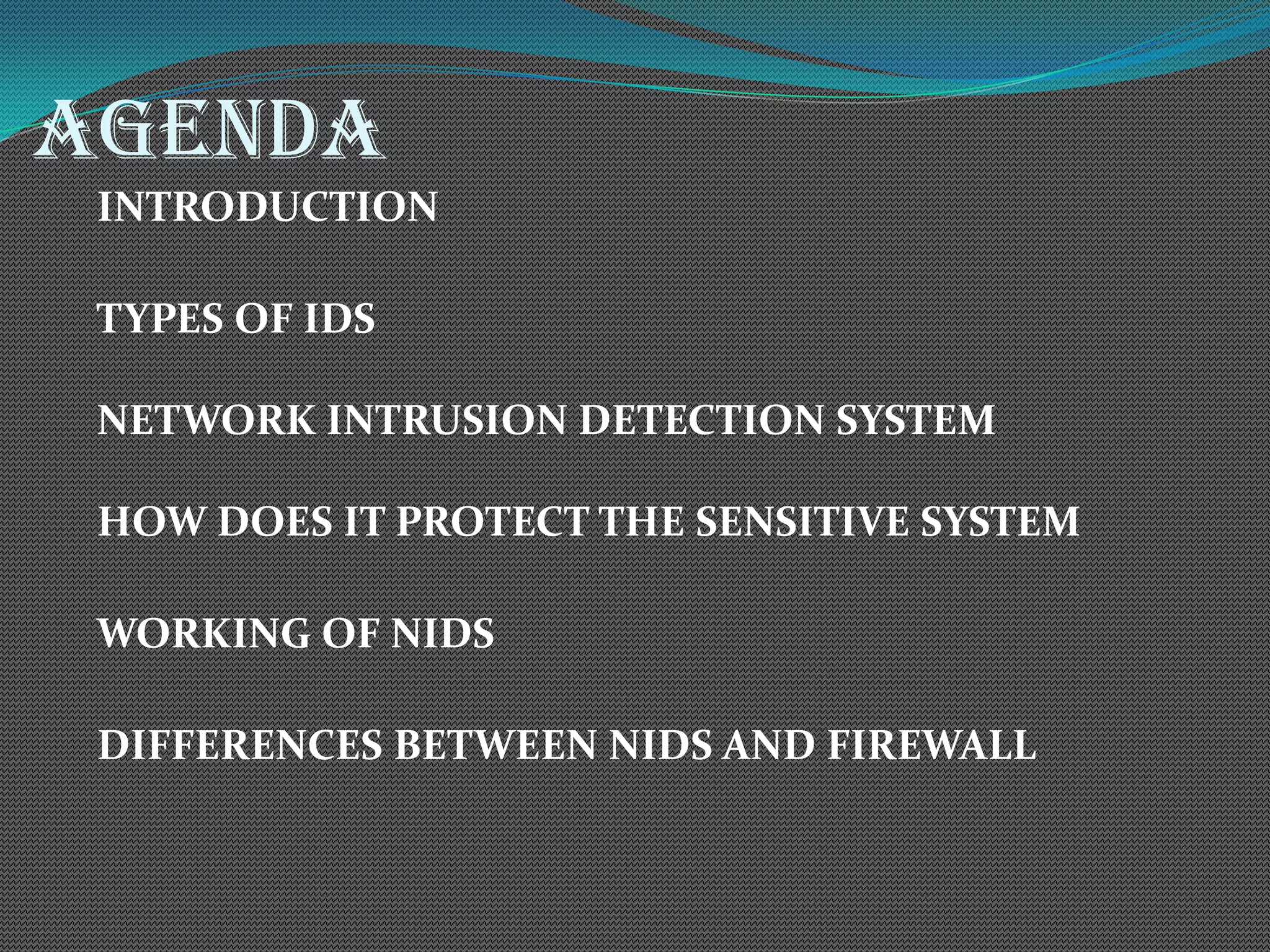 AGENDA

INTRODUCTION

TYPES OF IDS

NETWORK INTRUSION DETECTION SYSTEM

HOW DOES IT PROTECT THE SENSITIVE SYSTEM

WORKING OF NIDS

DIFFERENCES BETWEEN NIDS AND FIREWALL